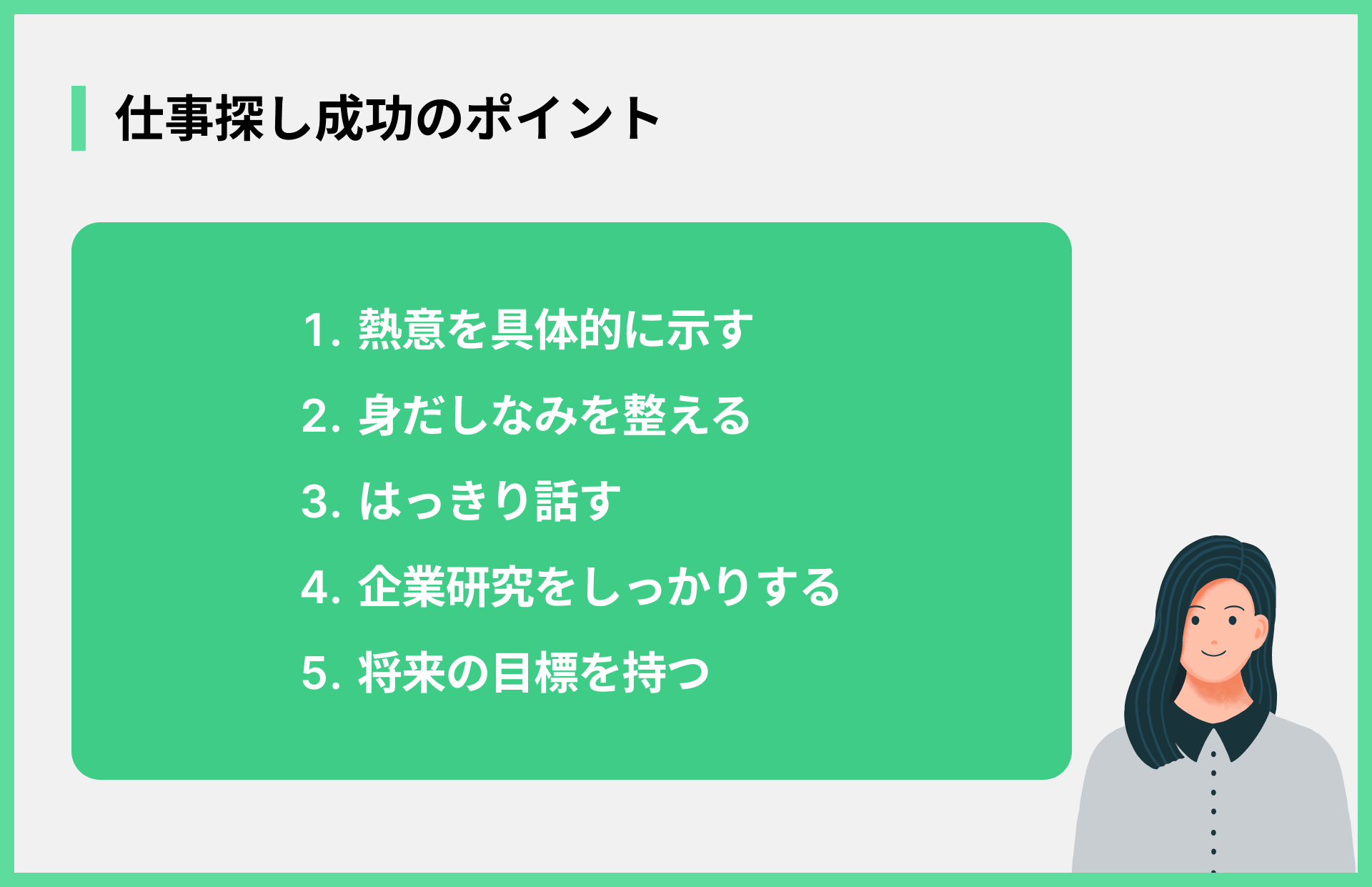 仕事探し成功のポイント

1. 熱意を具体的に示す
2. 身だしなみを整える
3. はっきり話す
4. 企業研究をしっかりする
5. 将来の目標を持つ